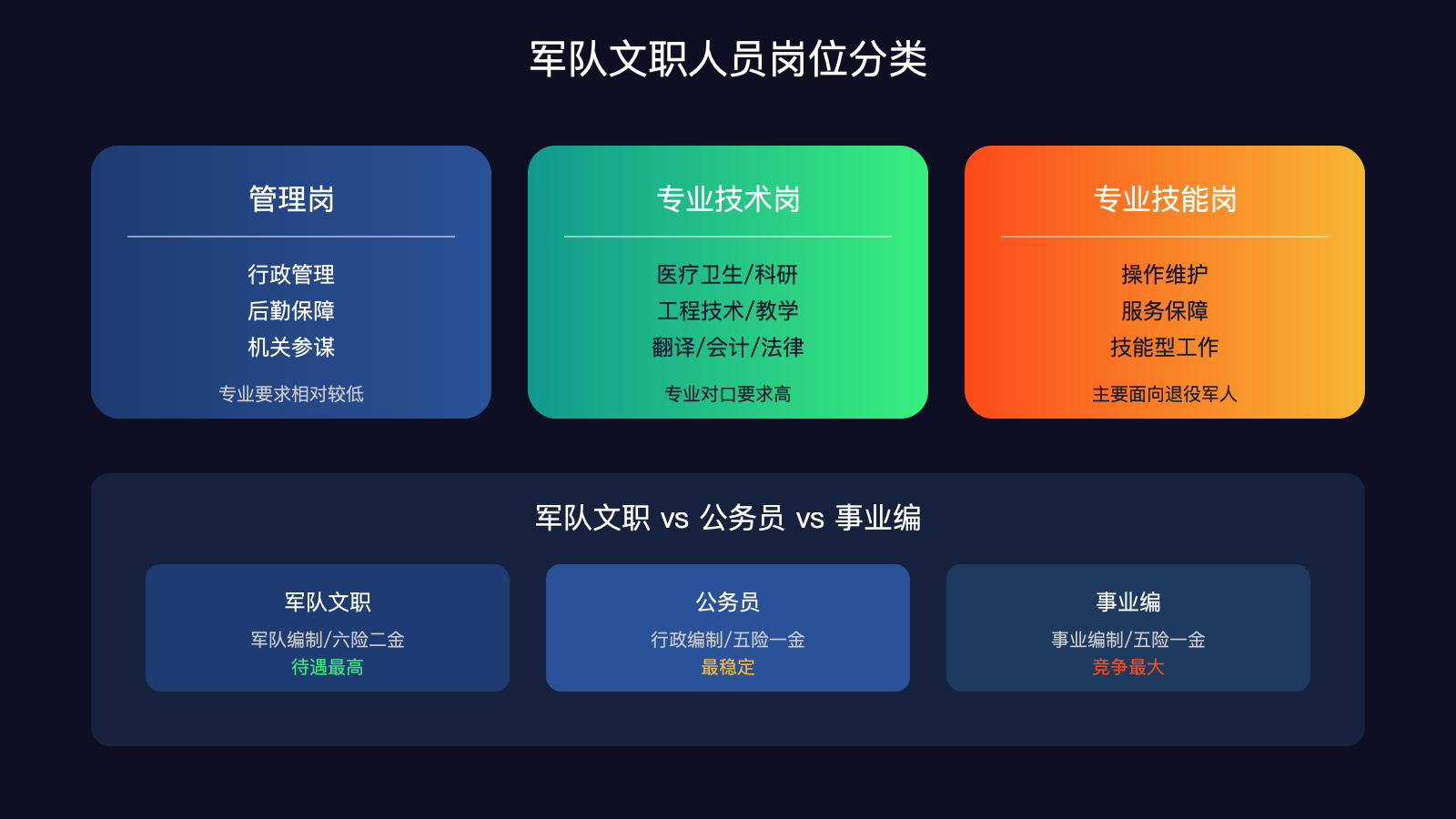 军队文职人员岗位分类

管理岗

行政管理
后勤保障
机关参谋

专业要求相对较低

专业技术岗

医疗卫生/科研
工程技术/教学
翻译/会计/法律

专业对口要求高

专业技能岗

操作维护
服务保障
技能型工作

主要面向退役军人

军队文职 vs 公务员 vs 事业编

军队文职
军队编制/六险二金
待遇最高

公务员
行政编制/五险一金
最稳定

事业编
事业编制/五险一金
竞争最大